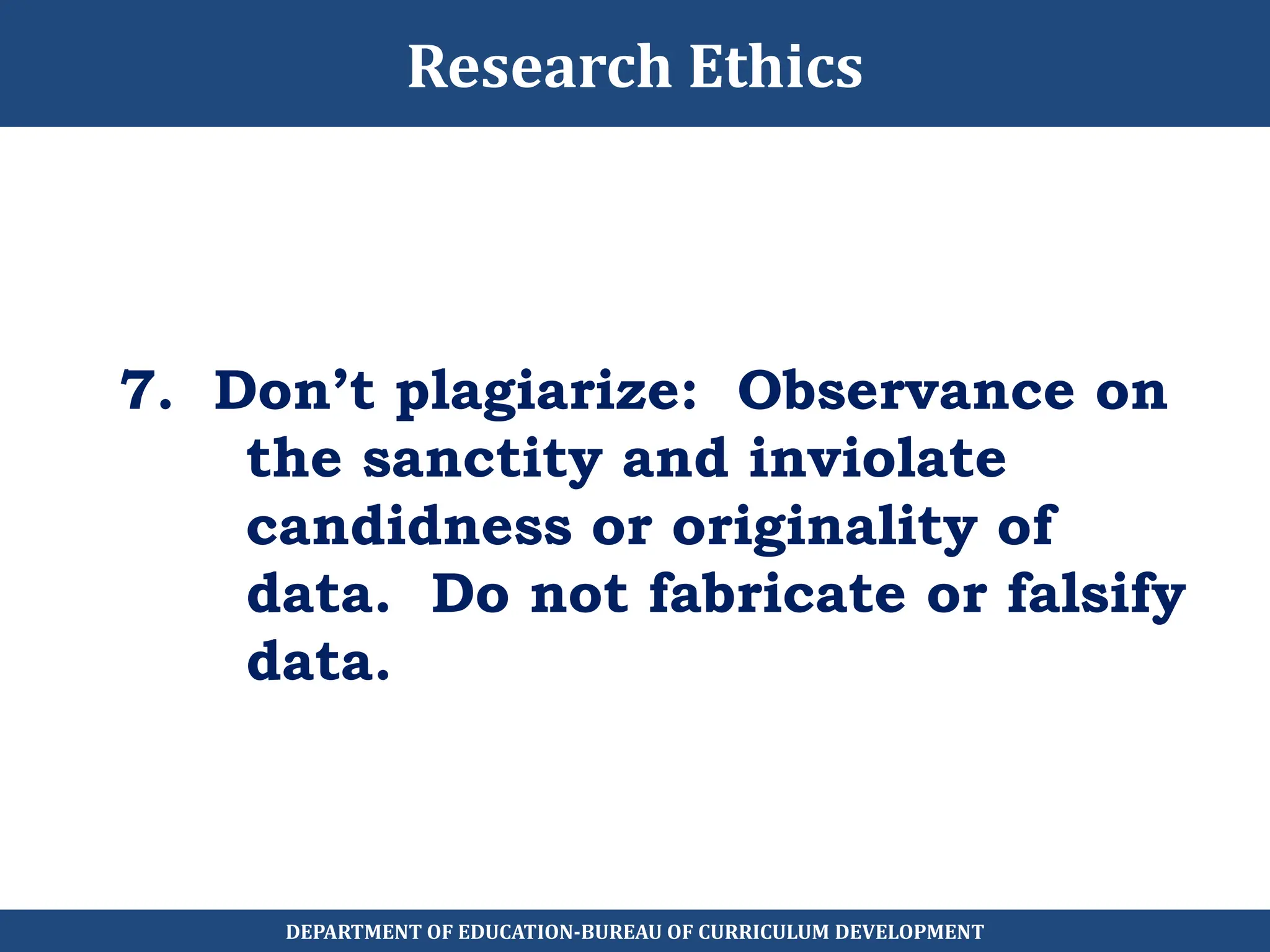 Research Ethics

7. Don’t plagiarize: Observance on the sanctity and inviolate candidness or originality of data. Do not fabricate or falsify data.

DEPARTMENT OF EDUCATION-BUREAU OF CURRICULUM DEVELOPMENT